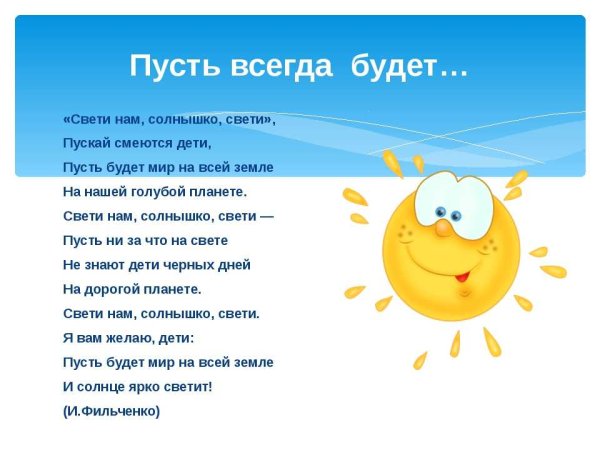 Пусть всегда будет…

«Свети нам, солнышко, свети»,
Пускай смеются дети,
Пусть будет мир на всей земле
На нашей голубой планете.
Свети нам, солнышко, свети —
Пусть ни за что на свете
Не знают дети черных дней
На дорогой планете.
Свети нам, солнышко, свети.
Я вам желаю, дети:
Пусть будет мир на всей земле
И солнце ярко светит!
(И.Фильченко)